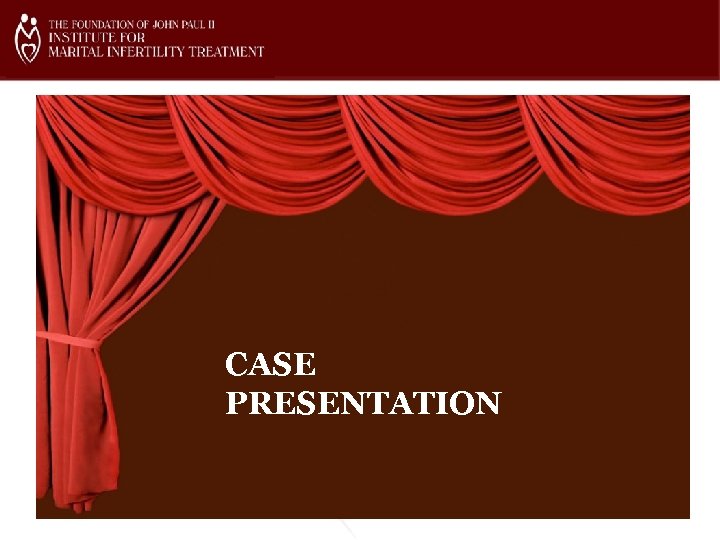 THE FOUNDATION OF JOHN PAUL II
INSTITUTE FOR
MARITAL INFERTILITY TREATMENT

CASE
PRESENTATION